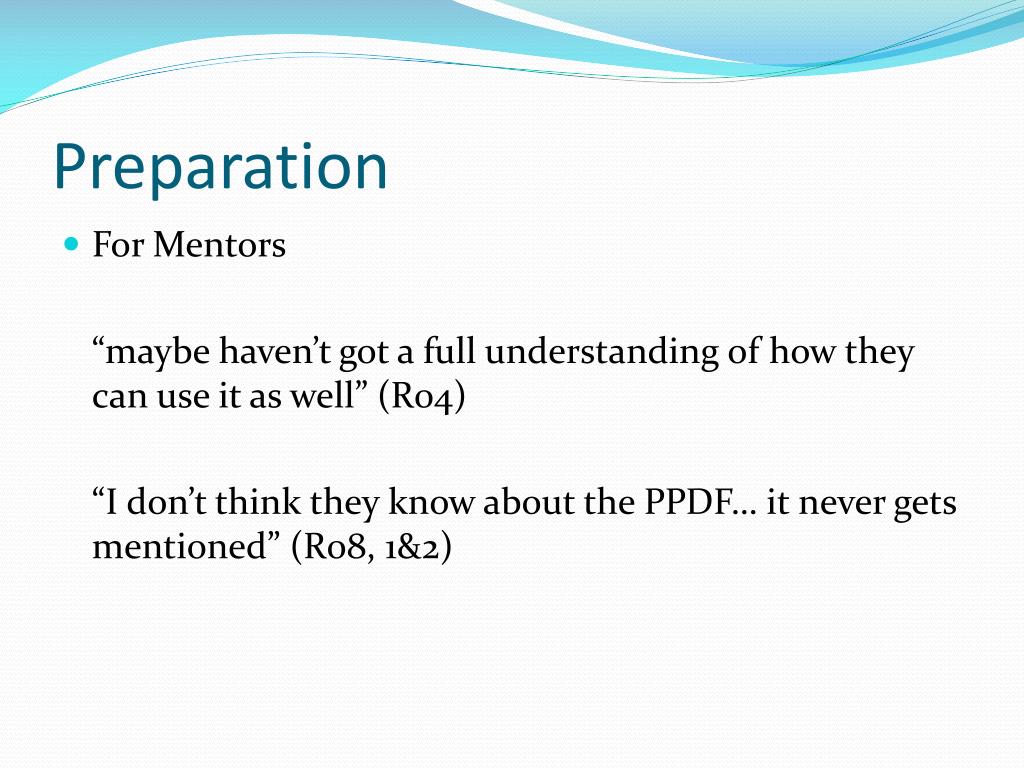 Preparation

For Mentors

“maybe haven’t got a full understanding of how they can use it as well” (R04)

“I don’t think they know about the PPDF… it never gets mentioned” (R08, 1&2)